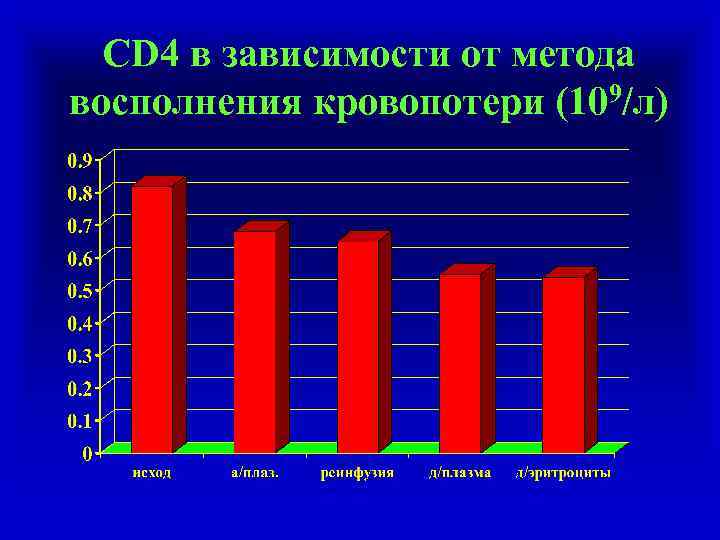 CD4 в зависимости от метода восполнения кровопотери ($10^9$/л)

0.9
0.8
0.7
0.6
0.5
0.4
0.3
0.2
0.1
0

исход
а/плаз.
реинфузия
д/плазма
д/эритроциты